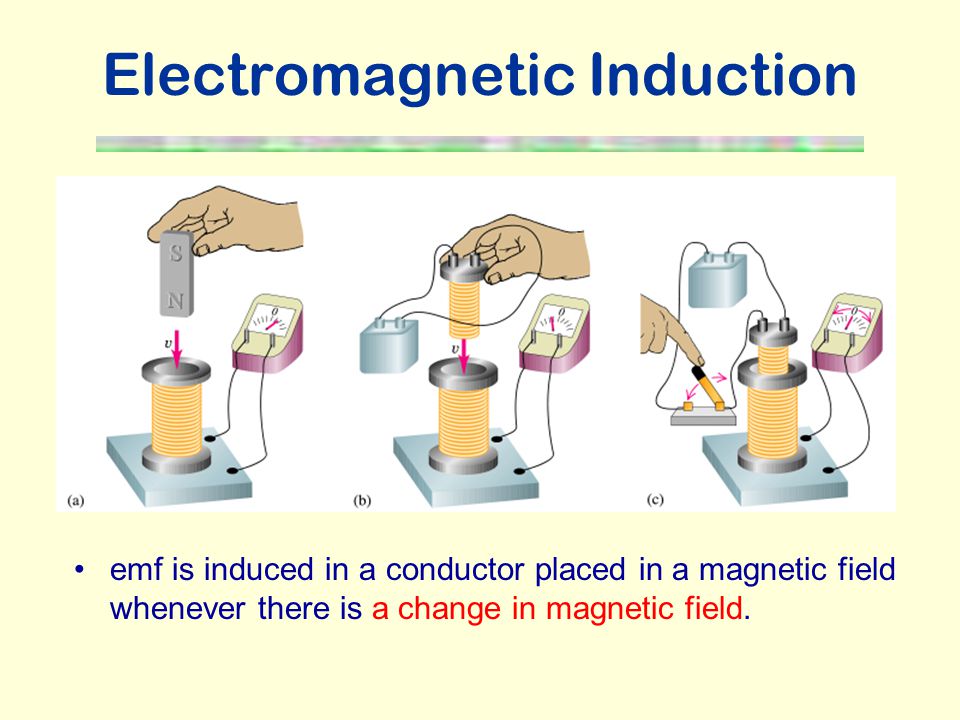 Electromagnetic Induction

S

N

$v$

0

(a)

$v$

0

(b)

0

(c)

• emf is induced in a conductor placed in a magnetic field whenever there is a change in magnetic field.